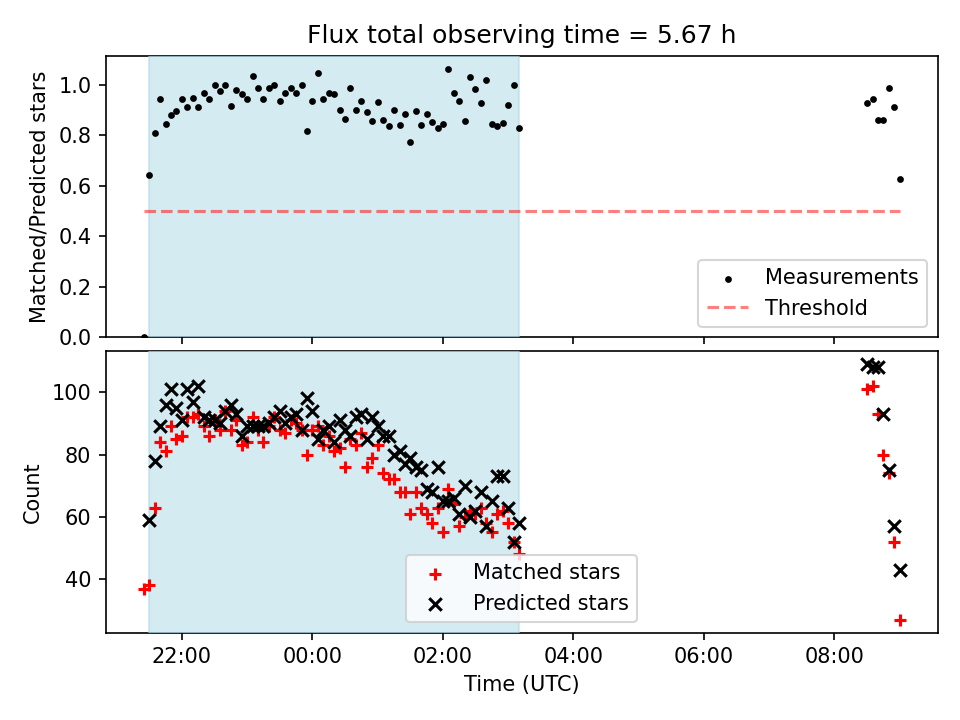 Flux total observing time = 5.67 h

Matched/Predicted stars

1.0
0.8
0.6
0.4
0.2
0.0

Measurements
Threshold

Count

100
80
60
40

Matched stars
Predicted stars

22:00
00:00
02:00
04:00
06:00
08:00

Time (UTC)